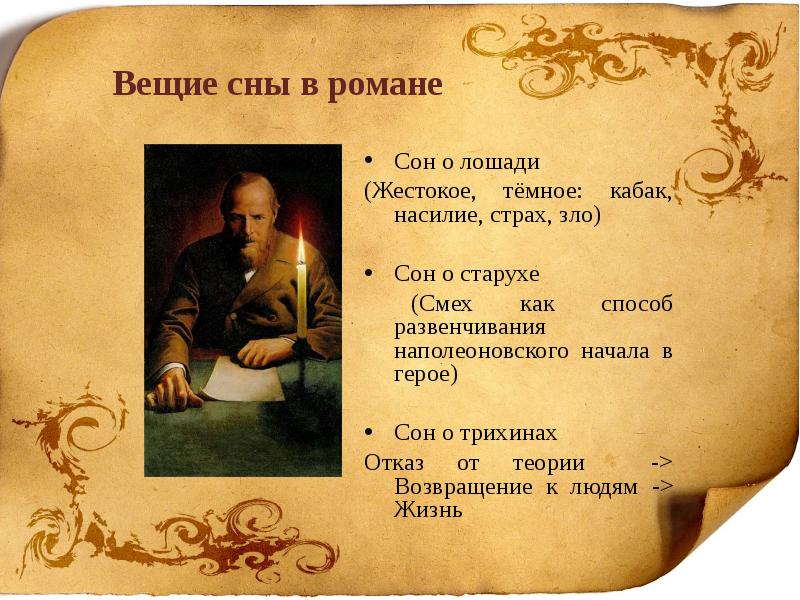 Вещие сны в романе

• Сон о лошади
(Жестокое, тёмное: кабак, насилие, страх, зло)

• Сон о старухе
(Смех как способ развенчивания наполеоновского начала в герое)

• Сон о трихинах
Отказ от теории -> Возвращение к людям -> Жизнь